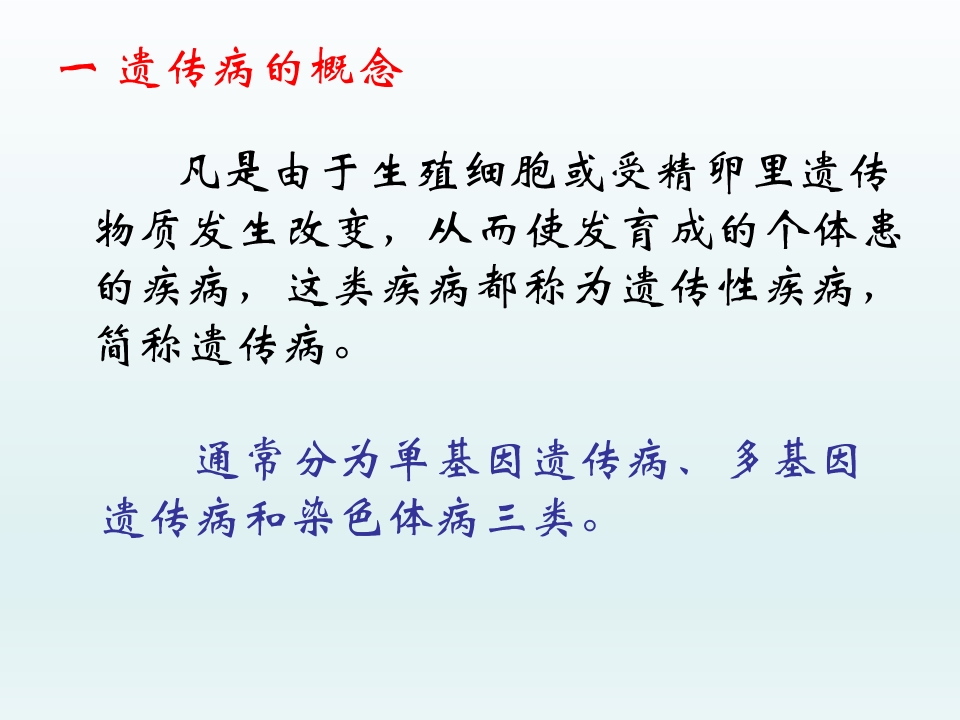 一 遗传病的概念

凡是由于生殖细胞或受精卵里遗传物质发生改变，从而使发育成的个体患的疾病，这类疾病都称为遗传性疾病，简称遗传病。

通常分为单基因遗传病、多基因遗传病和染色体病三类。